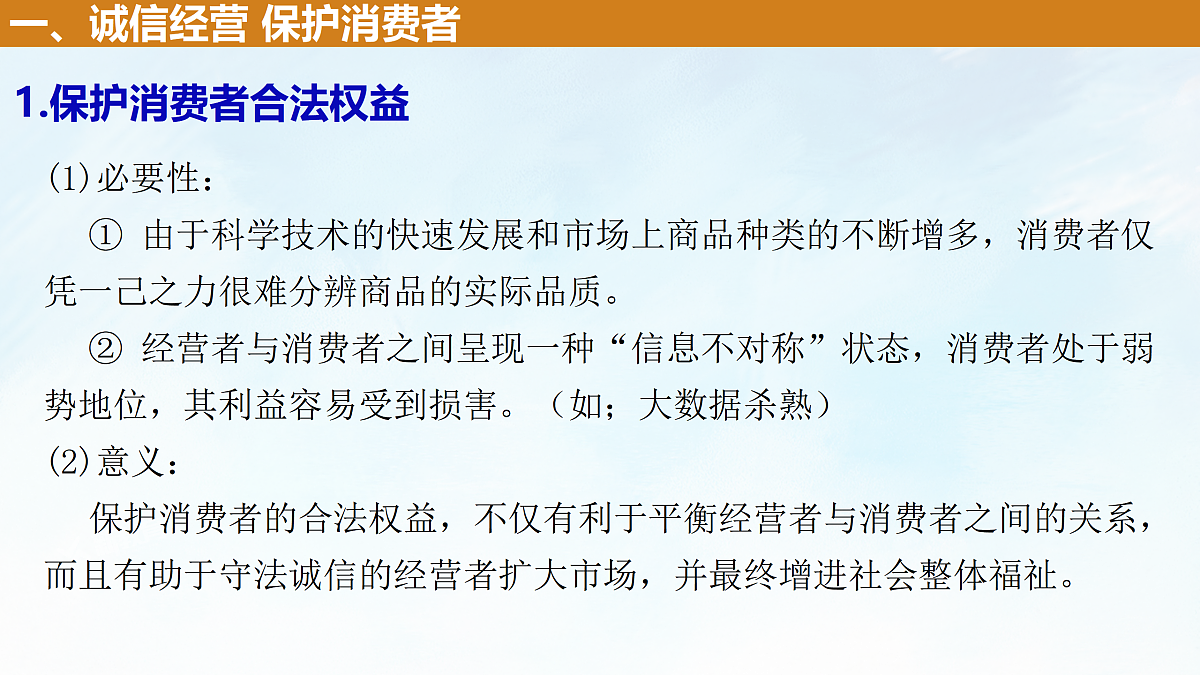 一、诚信经营 保护消费者

1.保护消费者合法权益

(1)必要性：

① 由于科学技术的快速发展和市场上商品种类的不断增多，消费者仅凭一己之力很难分辨商品的实际品质。

② 经营者与消费者之间呈现一种“信息不对称”状态，消费者处于弱势地位，其利益容易受到损害。（如；大数据杀熟）

(2)意义：

保护消费者的合法权益，不仅有利于平衡经营者与消费者之间的关系，而且有助于守法诚信的经营者扩大市场，并最终增进社会整体福祉。